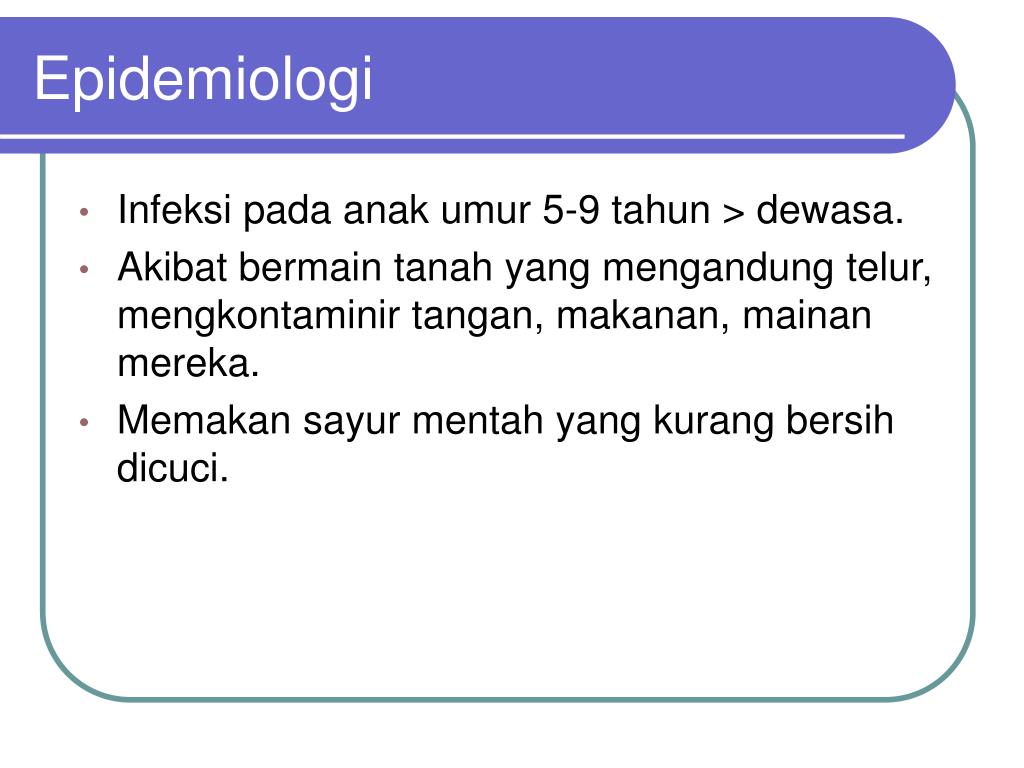 Epidemiologi

• Infeksi pada anak umur 5-9 tahun > dewasa.
• Akibat bermain tanah yang mengandung telur, mengkontaminir tangan, makanan, mainan mereka.
• Memakan sayur mentah yang kurang bersih dicuci.